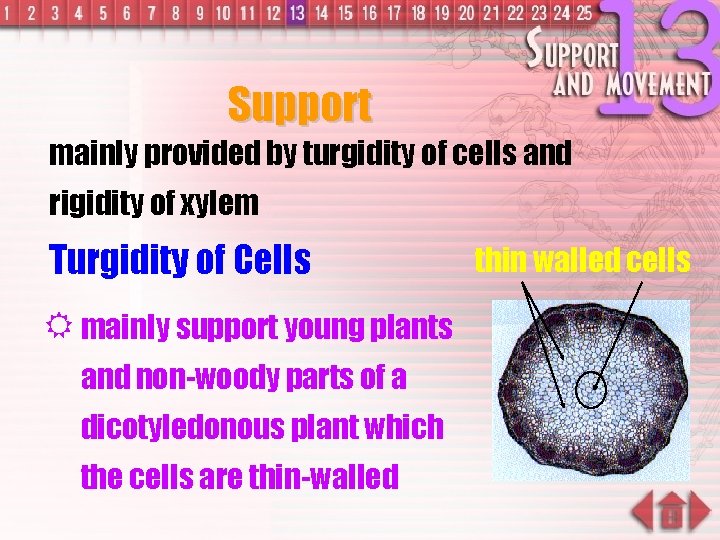 1 2 3 4 5 6 7 8 9 10 11 12 13 14 15 16 17 18 19 20 21 22 23 24 25

SUPPORT AND MOVEMENT 13

Support

mainly provided by turgidity of cells and rigidity of xylem

Turgidity of Cells

thin walled cells

☼ mainly support young plants and non-woody parts of a dicotyledonous plant which the cells are thin-walled